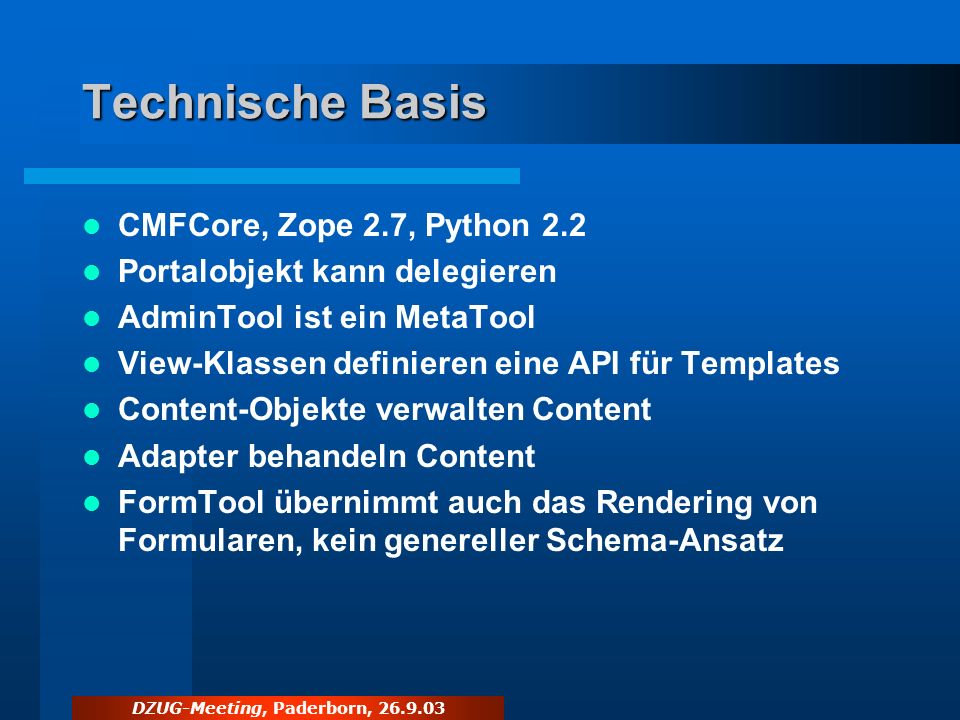 Technische Basis

- CMFCore, Zope 2.7, Python 2.2
- Portalobjekt kann delegieren
- AdminTool ist ein MetaTool
- View-Klassen definieren eine API für Templates
- Content-Objekte verwalten Content
- Adapter behandeln Content
- FormTool übernimmt auch das Rendering von Formularen, kein genereller Schema-Ansatz

DZUG-Meeting, Paderborn, 26.9.03